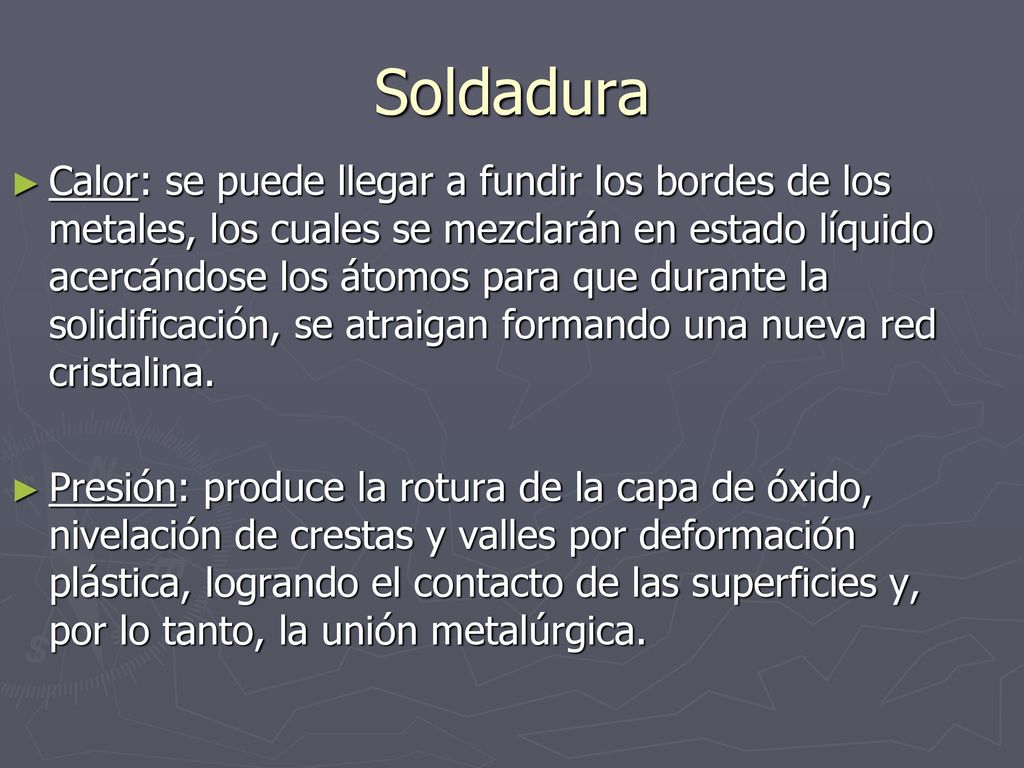 Soldadura

► Calor: se puede llegar a fundir los bordes de los metales, los cuales se mezclarán en estado líquido acercándose los átomos para que durante la solidificación, se atraigan formando una nueva red cristalina.

► Presión: produce la rotura de la capa de óxido, nivelación de crestas y valles por deformación plástica, logrando el contacto de las superficies y, por lo tanto, la unión metalúrgica.